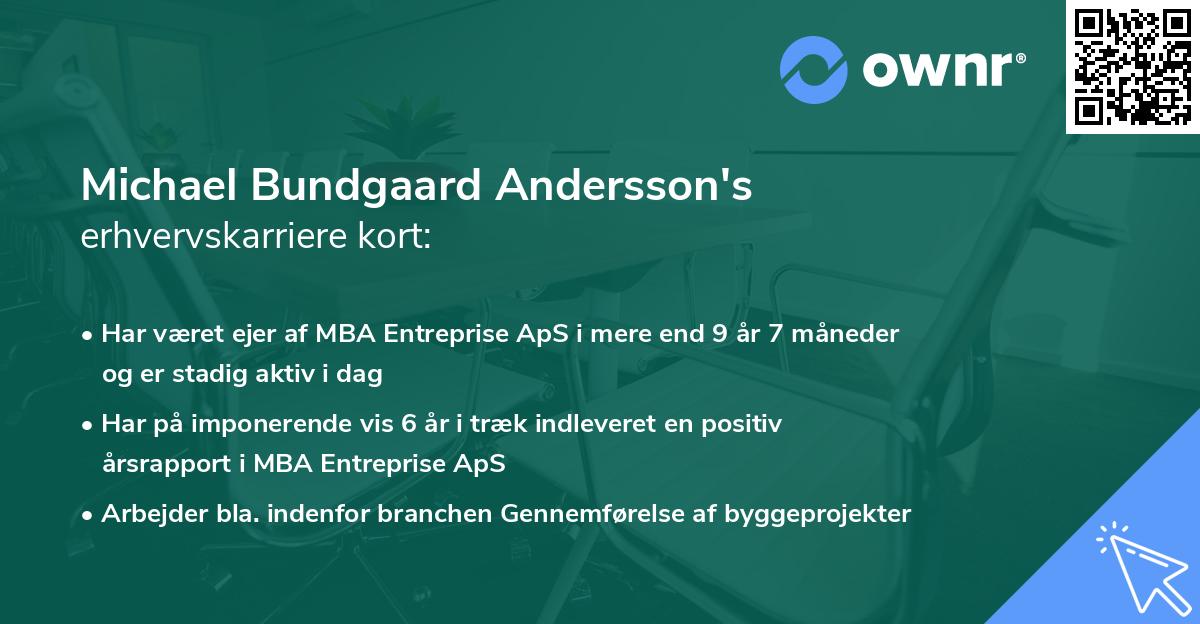 ownr®

Michael Bundgaard Andersson's
erhvervskarriere kort:

• Har været ejer af MBA Entreprise ApS i mere end 9 år 7 måneder og er stadig aktiv i dag

• Har på imponerende vis 6 år i træk indleveret en positiv årsrapport i MBA Entreprise ApS

• Arbejder bla. indenfor branchen Gennemførelse af byggeprojekter